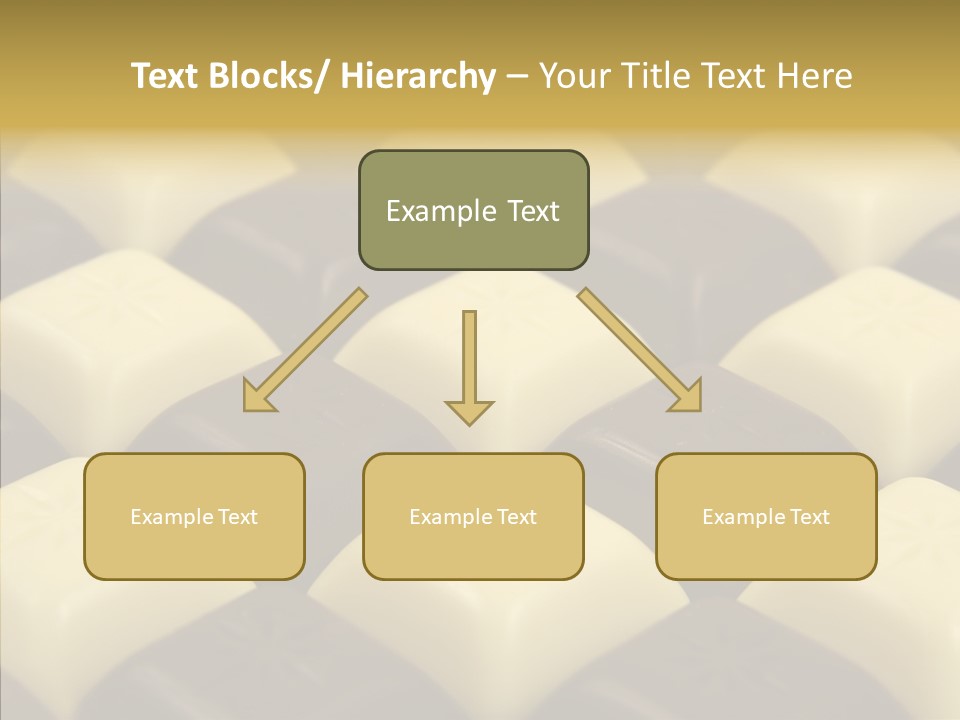 Text Blocks/ Hierarchy – Your Title Text Here

Example Text

Example Text

Example Text

Example Text